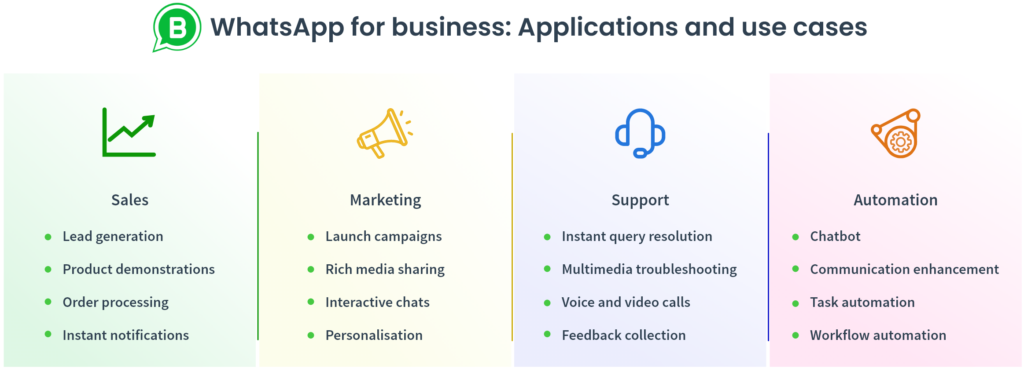 B

WhatsApp for business: Applications and use cases

Sales

- Lead generation
- Product demonstrations
- Order processing
- Instant notifications

Marketing

- Launch campaigns
- Rich media sharing
- Interactive chats
- Personalisation

Support

- Instant query resolution
- Multimedia troubleshooting
- Voice and video calls
- Feedback collection

Automation

- Chatbot
- Communication enhancement
- Task automation
- Workflow automation